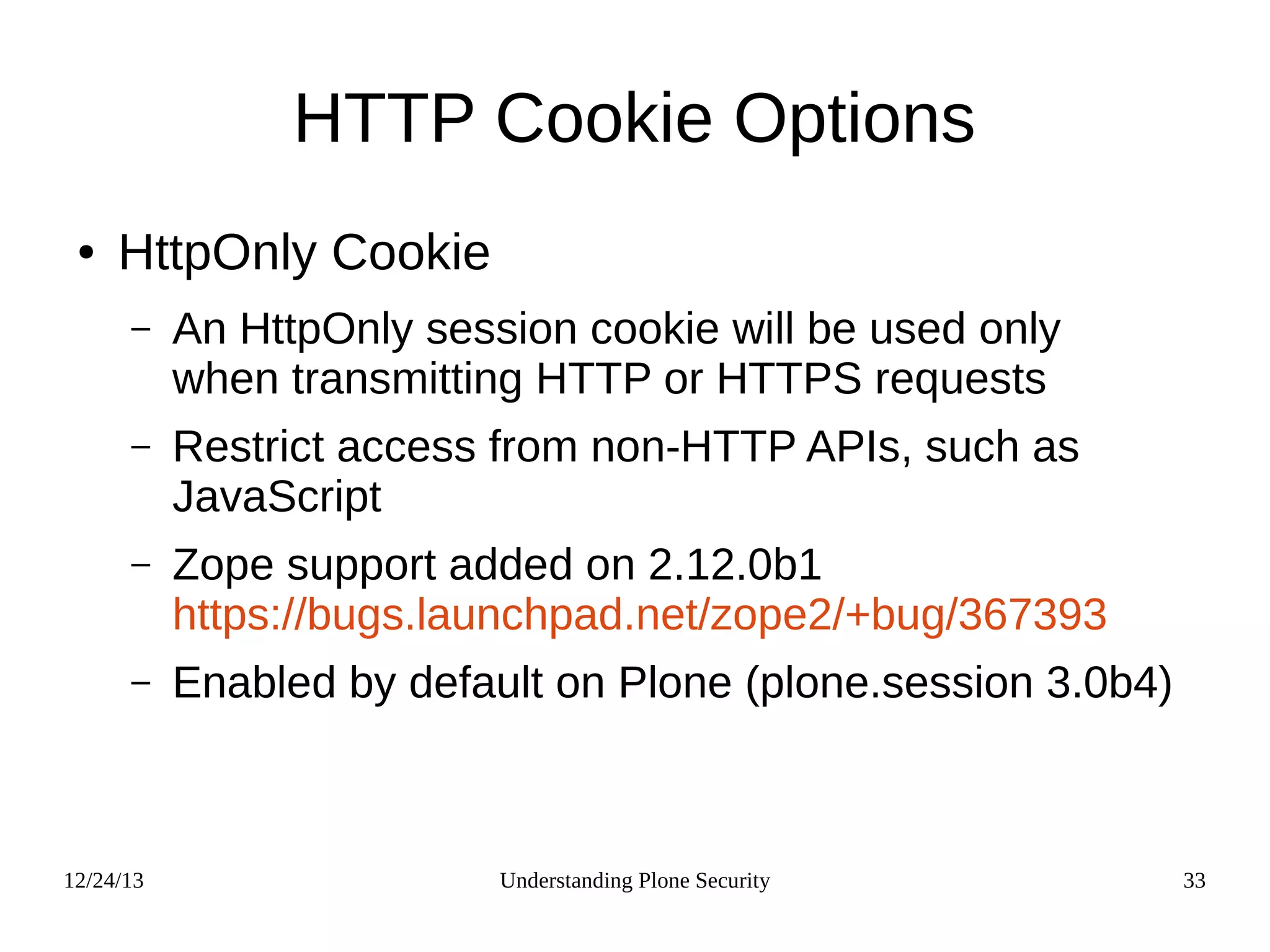 HTTP Cookie Options

• HttpOnly Cookie

– An HttpOnly session cookie will be used only when transmitting HTTP or HTTPS requests

– Restrict access from non-HTTP APIs, such as JavaScript

– Zope support added on 2.12.0b1 https://bugs.launchpad.net/zope2/+bug/367393

– Enabled by default on Plone (plone.session 3.0b4)

12/24/13 Understanding Plone Security 33